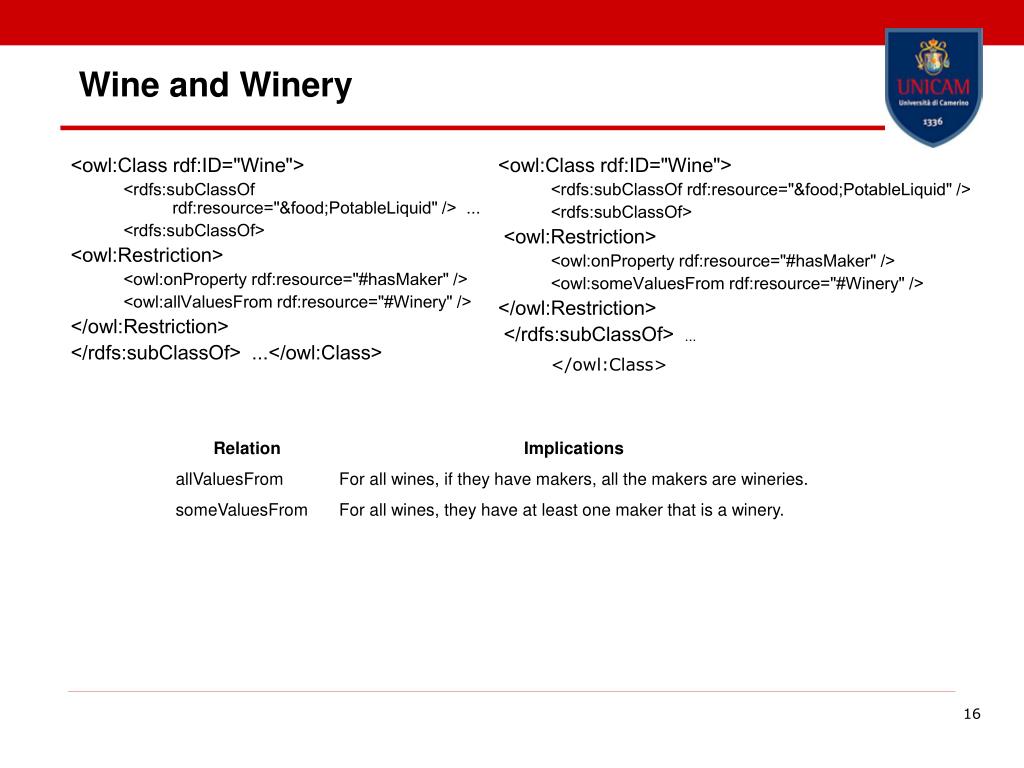 Wine and Winery

UNICAM
Università di Camerino
1336

<owl:Class rdf:ID="Wine">
<rdfs:subClassOf rdf:resource="&food;PotableLiquid" /> ...
<rdfs:subClassOf>
<owl:Restriction>
<owl:onProperty rdf:resource="#hasMaker" />
<owl:allValuesFrom rdf:resource="#Winery" />
</owl:Restriction>
</rdfs:subClassOf> ...</owl:Class>

<owl:Class rdf:ID="Wine">
<rdfs:subClassOf rdf:resource="&food;PotableLiquid" />
<rdfs:subClassOf>
<owl:Restriction>
<owl:onProperty rdf:resource="#hasMaker" />
<owl:someValuesFrom rdf:resource="#Winery" />
</owl:Restriction>
</rdfs:subClassOf> ...
</owl:Class>

| Relation | Implications |
|---|---|
| allValuesFrom | For all wines, if they have makers, all the makers are wineries. |
| someValuesFrom | For all wines, they have at least one maker that is a winery. |

16